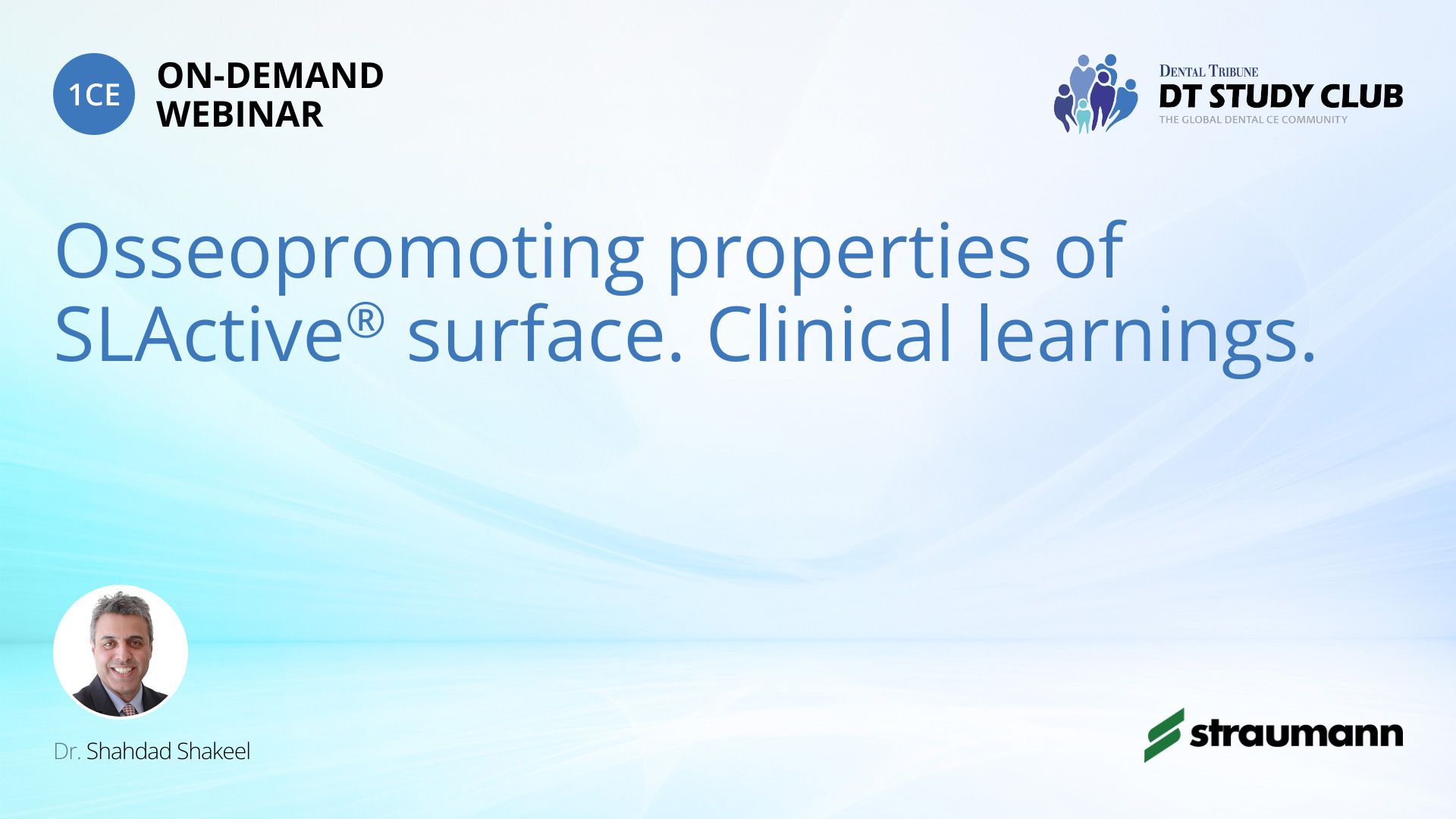 1CE ON-DEMAND WEBINAR

DENTAL TRIBUNE
DT STUDY CLUB
THE GLOBAL DENTAL CE COMMUNITY

Osseopromoting properties of SLActive® surface. Clinical learnings.

Dr. Shahdad Shakeel

straumann